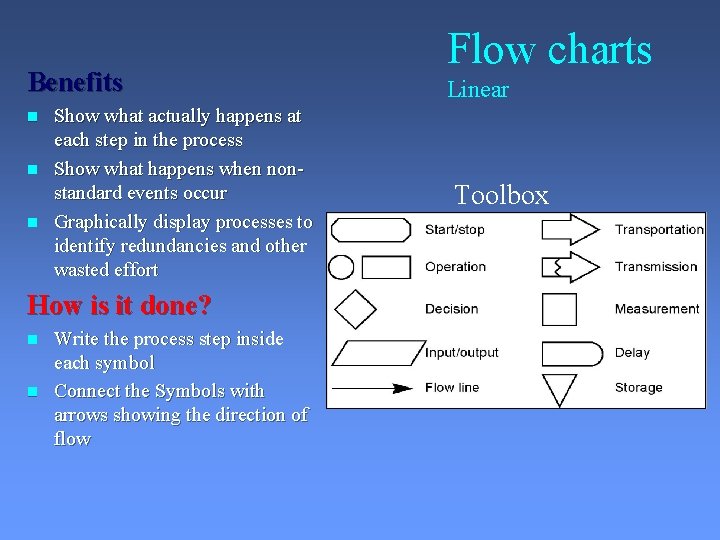 Flow charts
Linear

Benefits

- Show what actually happens at each step in the process
- Show what happens when non-standard events occur
- Graphically display processes to identify redundancies and other wasted effort

How is it done?

- Write the process step inside each symbol
- Connect the Symbols with arrows showing the direction of flow

Toolbox

Start/stop
Operation
Decision
Input/output
Flow line
Transportation
Transmission
Measurement
Delay
Storage